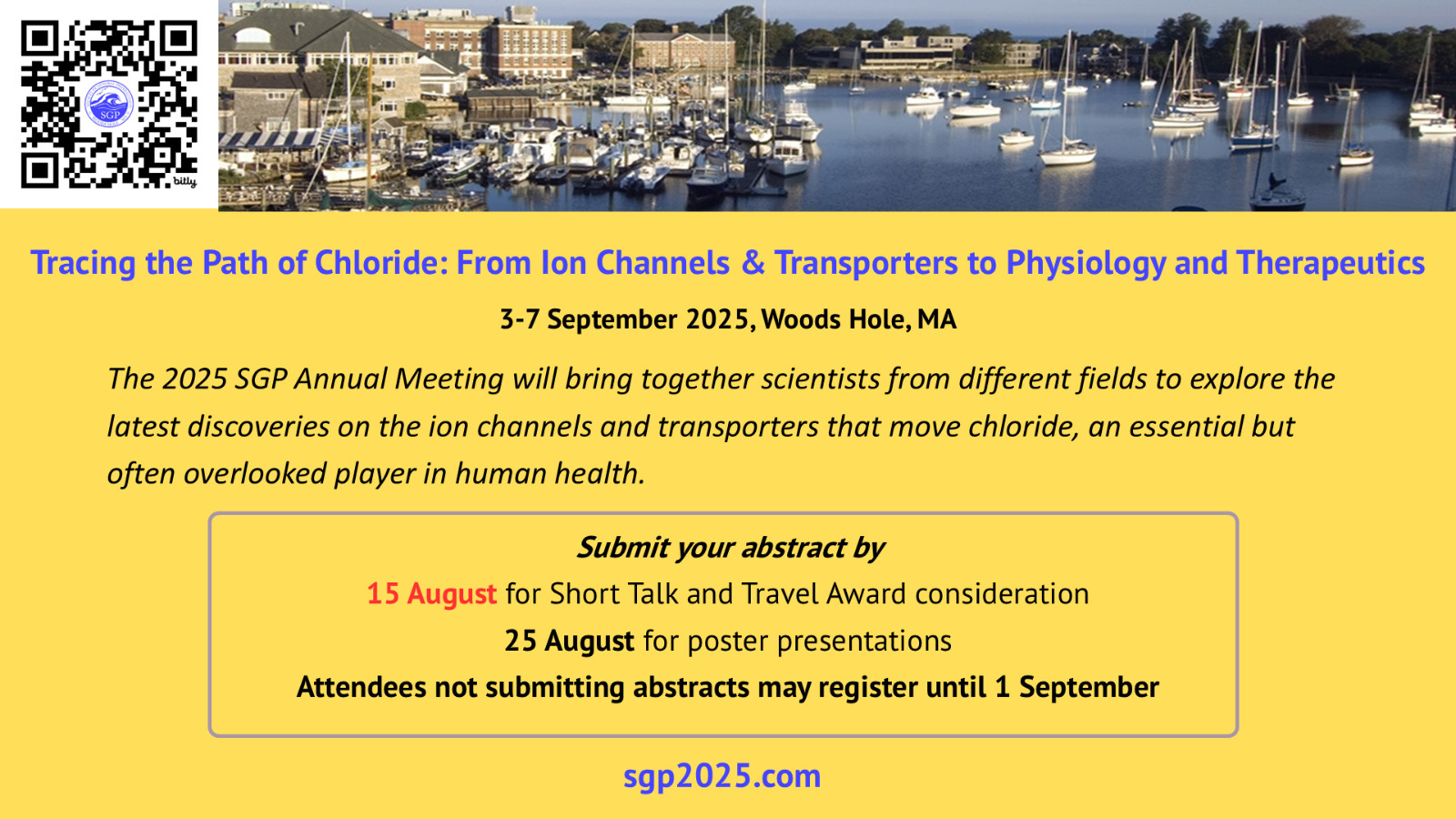 SGP

bitly

Tracing the Path of Chloride: From Ion Channels & Transporters to Physiology and Therapeutics

3-7 September 2025, Woods Hole, MA

The 2025 SGP Annual Meeting will bring together scientists from different fields to explore the latest discoveries on the ion channels and transporters that move chloride, an essential but often overlooked player in human health.

Submit your abstract by
15 August for Short Talk and Travel Award consideration
25 August for poster presentations
Attendees not submitting abstracts may register until 1 September

sgp2025.com